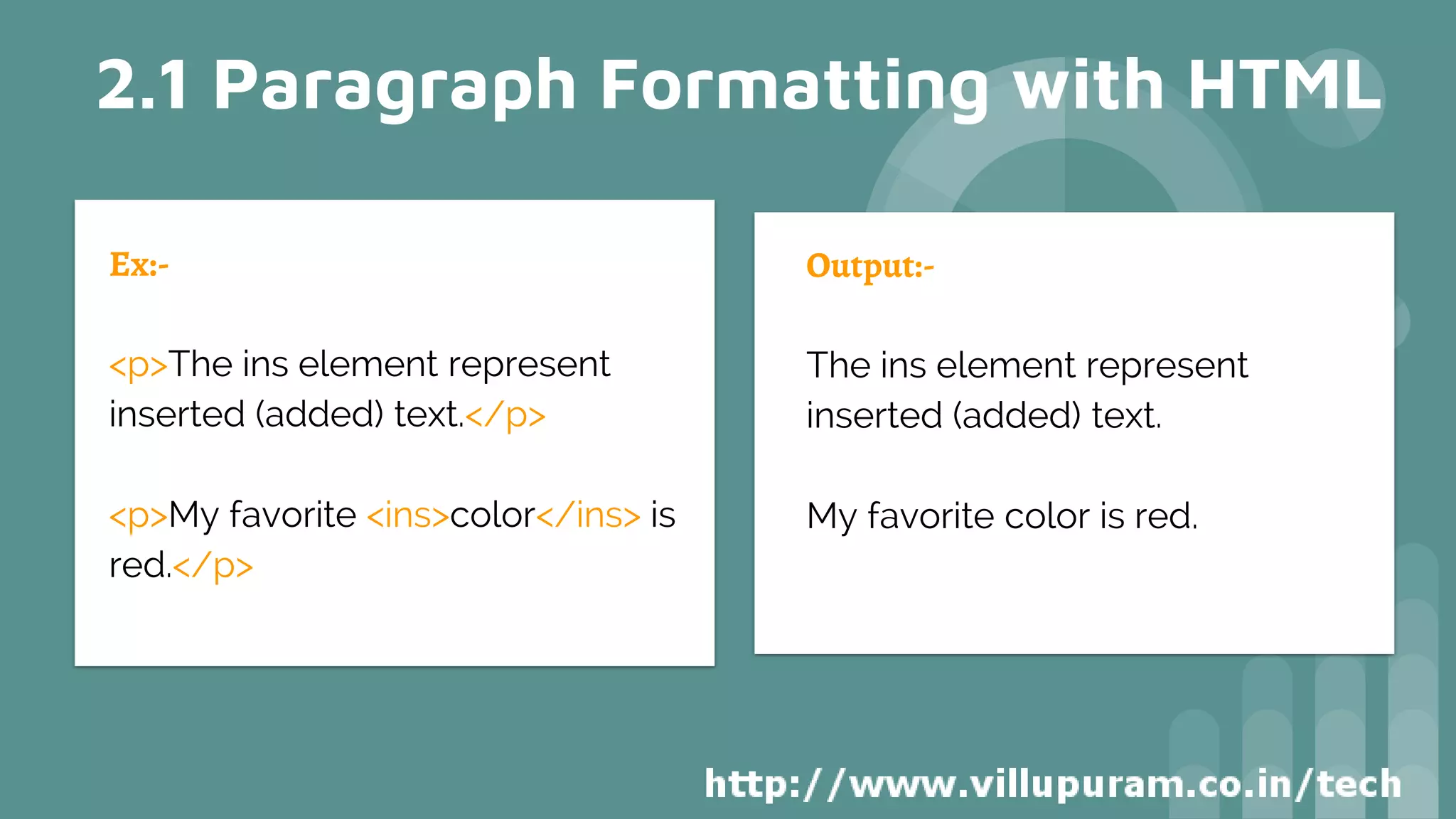 2.1 Paragraph Formatting with HTML

Ex:-

<p>The ins element represent inserted (added) text.</p>

<p>My favorite <ins>color</ins> is red.</p>

Output:-

The ins element represent inserted (added) text.

My favorite color is red.

http://www.villupuram.co.in/tech